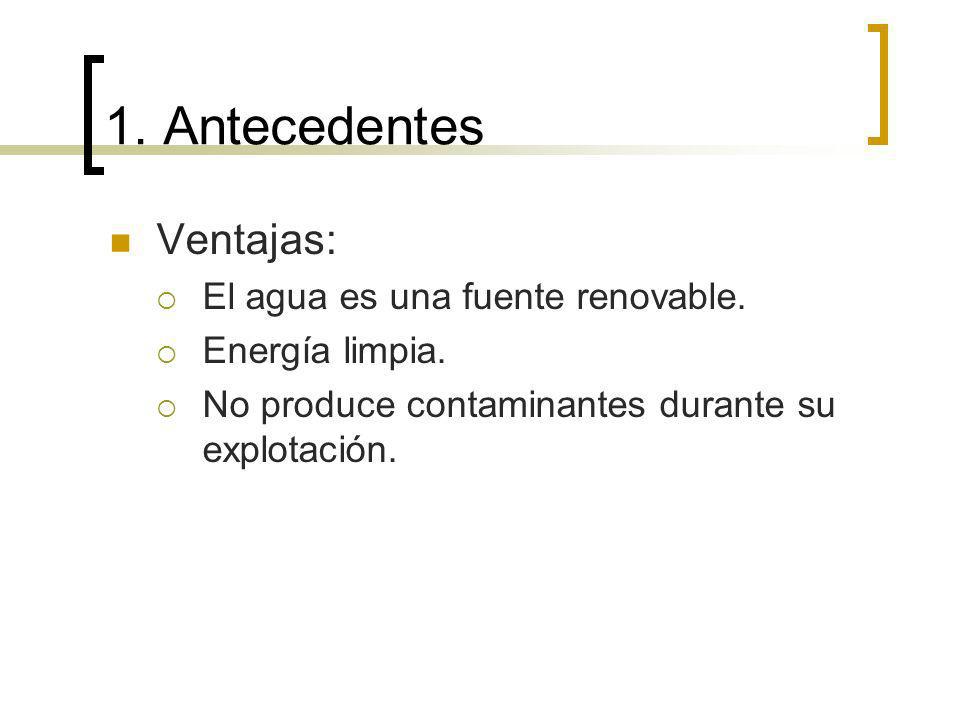 1. Antecedentes

Ventajas:

El agua es una fuente renovable.

Energía limpia.

No produce contaminantes durante su explotación.